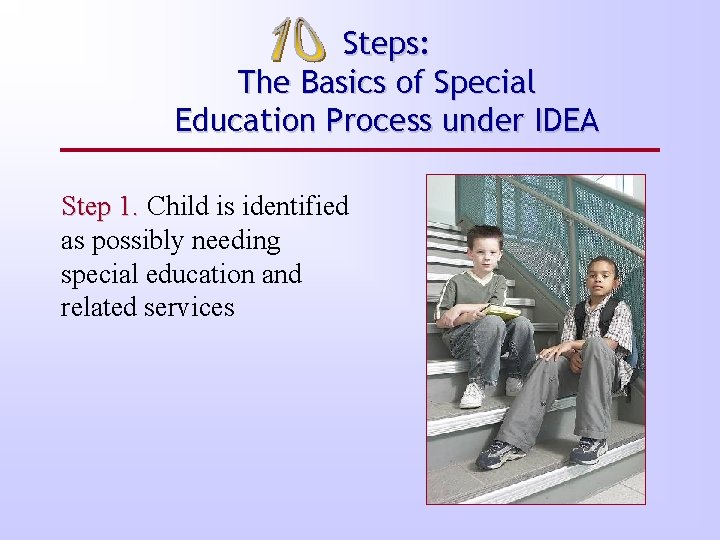 10 Steps:
The Basics of Special
Education Process under IDEA

Step 1. Child is identified as possibly needing special education and related services